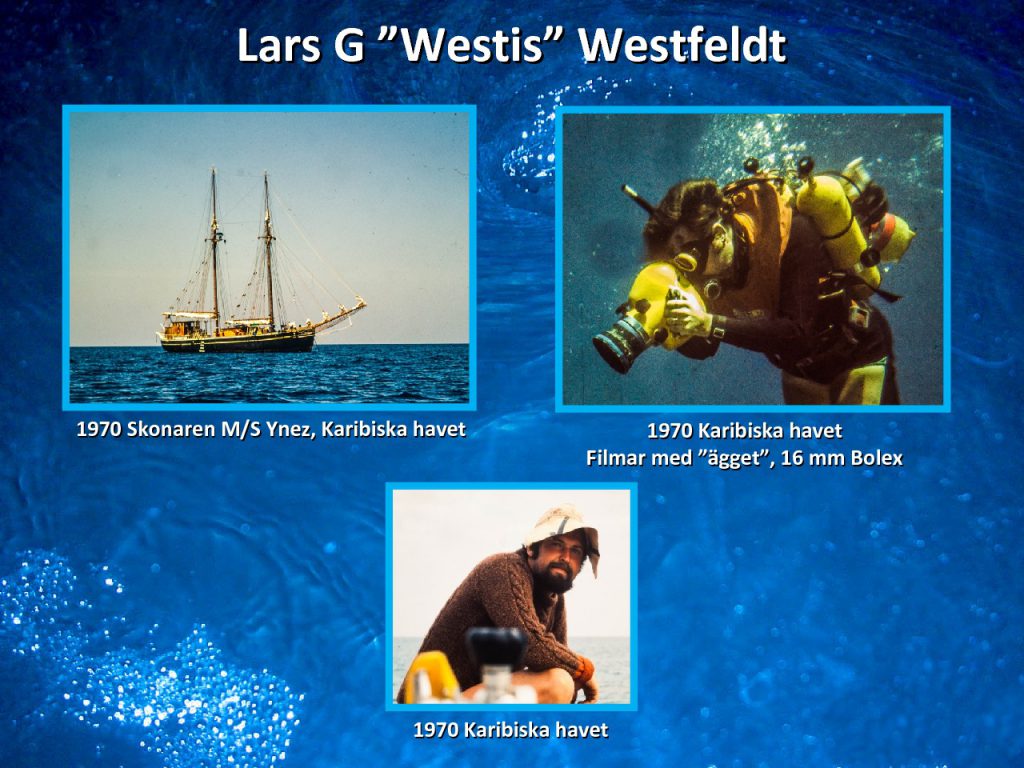 Lars G ”Westis” Westfeldt

1970 Skonaren M/S Ynez, Karibiska havet

1970 Karibiska havet
Filmar med ”ägget”, 16 mm Bolex

1970 Karibiska havet